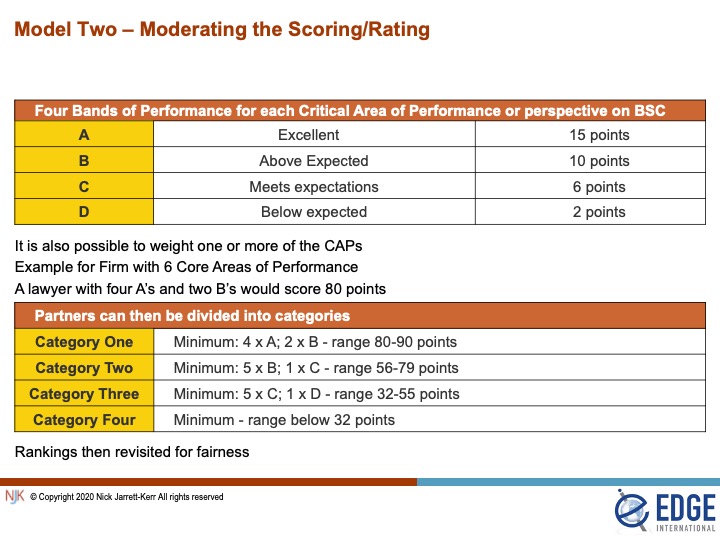 Model Two – Moderating the Scoring/Rating

| Four Bands of Performance for each Critical Area of Performance or perspective on BSC | | |
|---|---|---|
| A | Excellent | 15 points |
| B | Above Expected | 10 points |
| C | Meets expectations | 6 points |
| D | Below expected | 2 points |

It is also possible to weight one or more of the CAPs
Example for Firm with 6 Core Areas of Performance
A lawyer with four A's and two B's would score 80 points

| Partners can then be divided into categories | |
|---|---|
| Category One | Minimum: 4 x A; 2 x B - range 80-90 points |
| Category Two | Minimum: 5 x B; 1 x C - range 56-79 points |
| Category Three | Minimum: 5 x C; 1 x D - range 32-55 points |
| Category Four | Minimum - range below 32 points |

Rankings then revisited for fairness

NJK © Copyright 2020 Nick Jarrett-Kerr All rights reserved

EDGE INTERNATIONAL